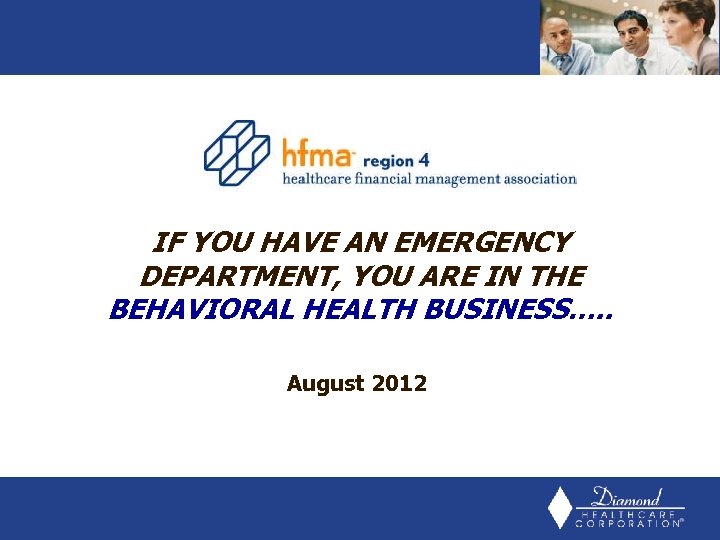 hfma region 4
healthcare financial management association

IF YOU HAVE AN EMERGENCY DEPARTMENT, YOU ARE IN THE BEHAVIORAL HEALTH BUSINESS…..

August 2012

Diamond
HEALTHCARE CORPORATION®